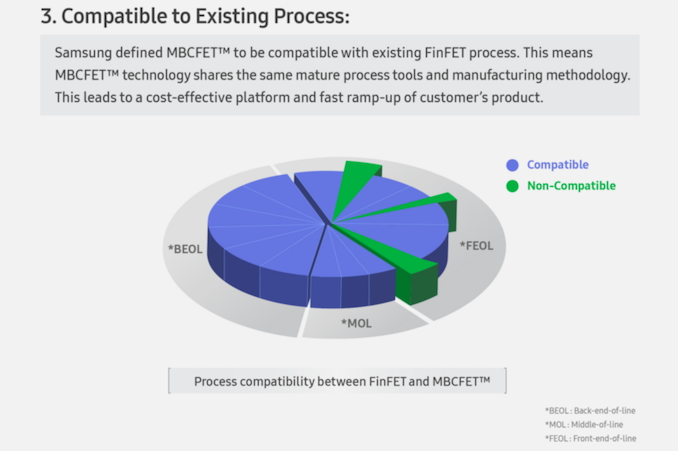 3. Compatible to Existing Process:

Samsung defined MBCFET™ to be compatible with existing FinFET process. This means MBCFET™ technology shares the same mature process tools and manufacturing methodology. This leads to a cost-effective platform and fast ramp-up of customer's product.

Compatible
Non-Compatible

*BEOL
*FEOL
*MOL

Process compatibility between FinFET and MBCFET™

*BEOL : Back-end-of-line
*MOL : Middle-of-line
*FEOL : Front-end-of-line